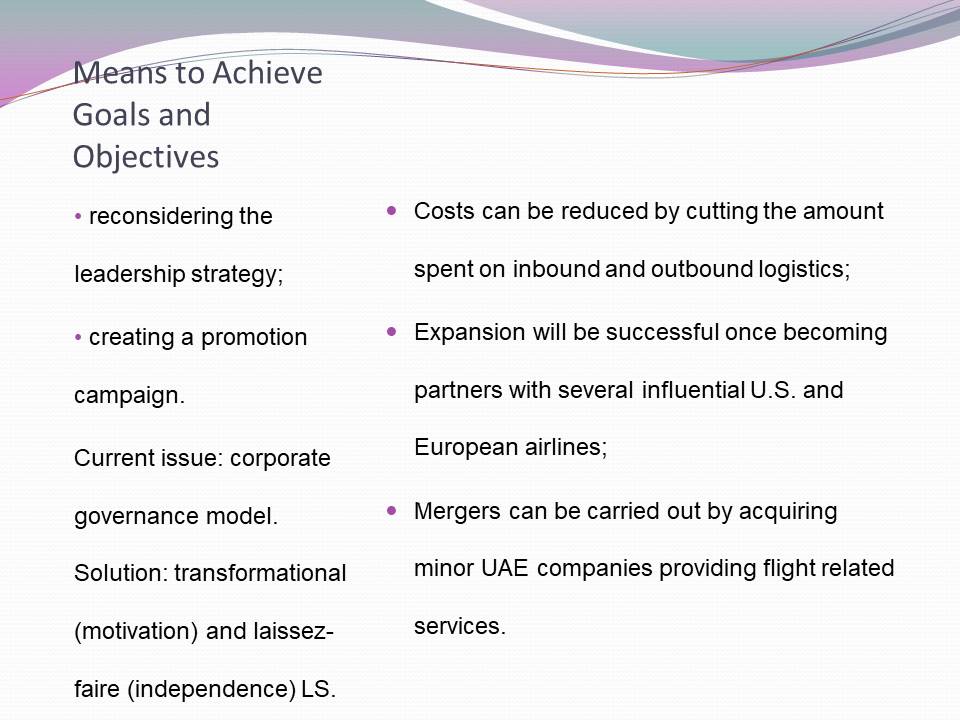 Means to Achieve Goals and Objectives

• reconsidering the leadership strategy;

• creating a promotion campaign.

Current issue: corporate governance model.
Solution: transformational (motivation) and laissez-faire (independence) LS.

• Costs can be reduced by cutting the amount spent on inbound and outbound logistics;

• Expansion will be successful once becoming partners with several influential U.S. and European airlines;

• Mergers can be carried out by acquiring minor UAE companies providing flight related services.